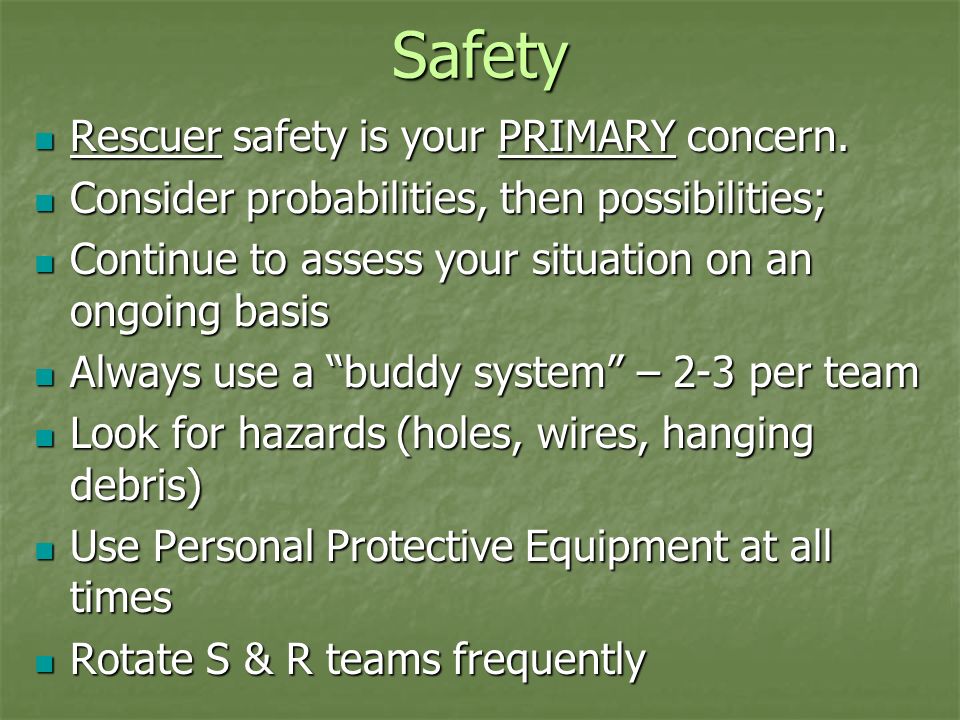 Safety

- Rescuer safety is your PRIMARY concern.
- Consider probabilities, then possibilities;
- Continue to assess your situation on an ongoing basis
- Always use a “buddy system” – 2-3 per team
- Look for hazards (holes, wires, hanging debris)
- Use Personal Protective Equipment at all times
- Rotate S & R teams frequently